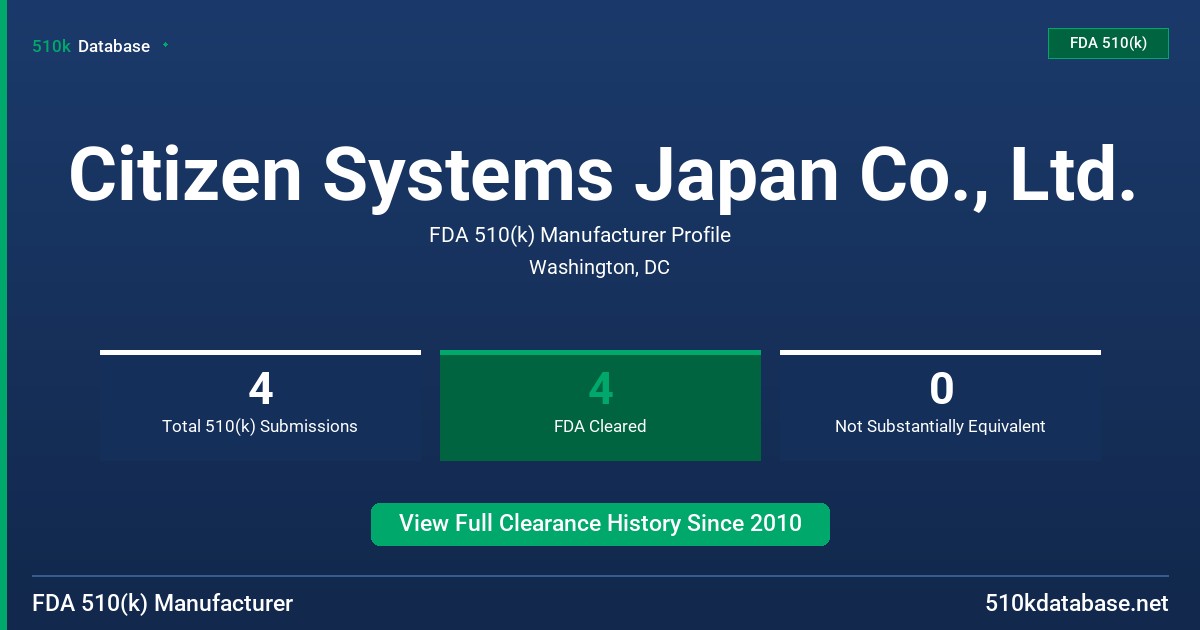 510k Database

FDA 510(k)

Citizen Systems Japan Co., Ltd.

FDA 510(k) Manufacturer Profile

Washington, DC

4
Total 510(k) Submissions

4
FDA Cleared

0
Not Substantially Equivalent

View Full Clearance History Since 2010

FDA 510(k) Manufacturer

510kdatabase.net